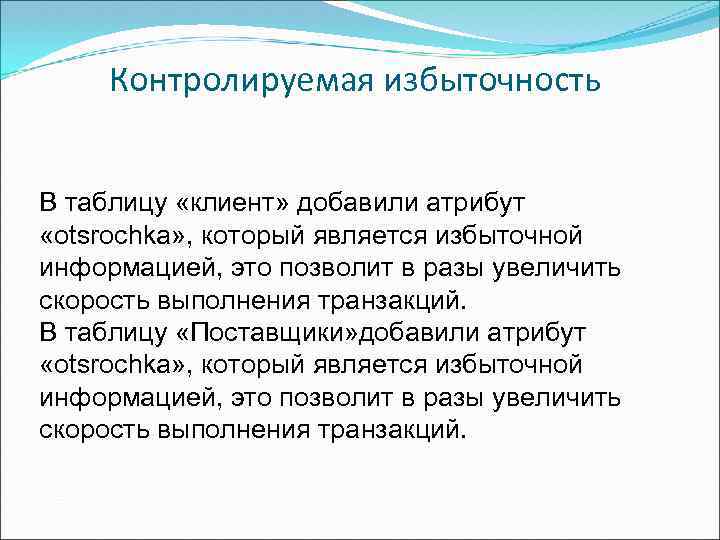 Контролируемая избыточность

В таблицу «клиент» добавили атрибут «otsrochka», который является избыточной информацией, это позволит в разы увеличить скорость выполнения транзакций.
В таблицу «Поставщики»добавили атрибут «otsrochka», который является избыточной информацией, это позволит в разы увеличить скорость выполнения транзакций.